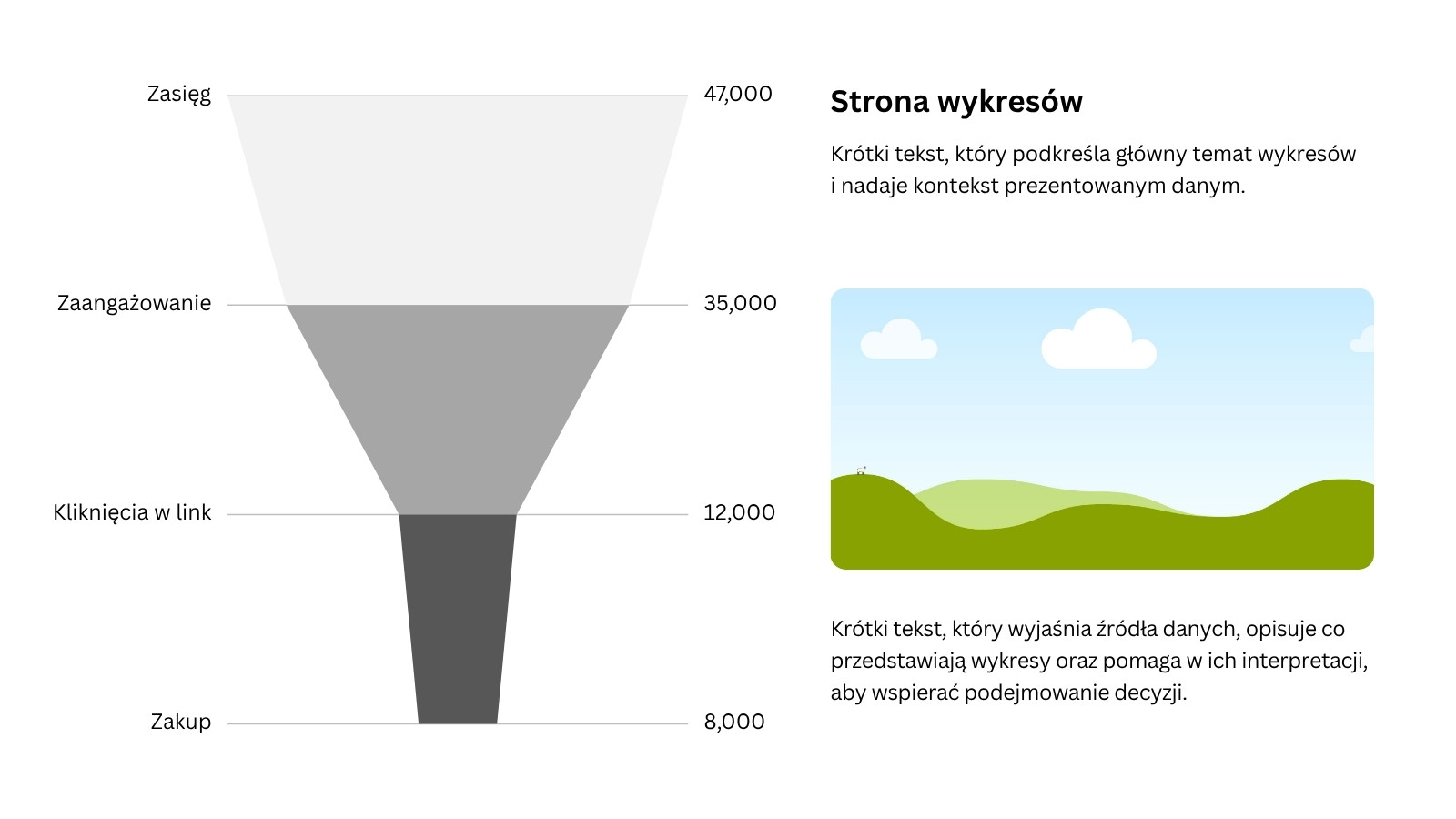 Zasięg 47,000

Zaangażowanie 35,000

Kliknięcia w link 12,000

Zakup 8,000

Strona wykresów

Krótki tekst, który podkreśla główny temat wykresów i nadaje kontekst prezentowanym danym.

Krótki tekst, który wyjaśnia źródła danych, opisuje co przedstawiają wykresy oraz pomaga w ich interpretacji, aby wspierać podejmowanie decyzji.